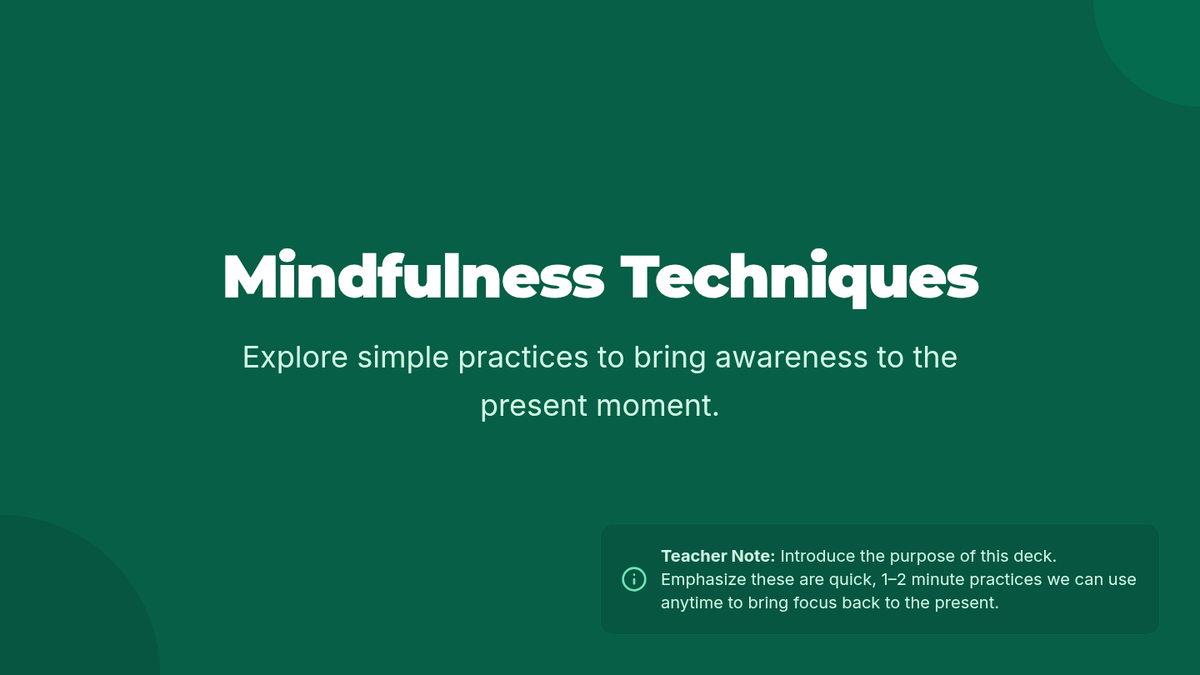 Mindfulness Techniques

Explore simple practices to bring awareness to the present moment.

Teacher Note: Introduce the purpose of this deck. Emphasize these are quick, 1–2 minute practices we can use anytime to bring focus back to the present.